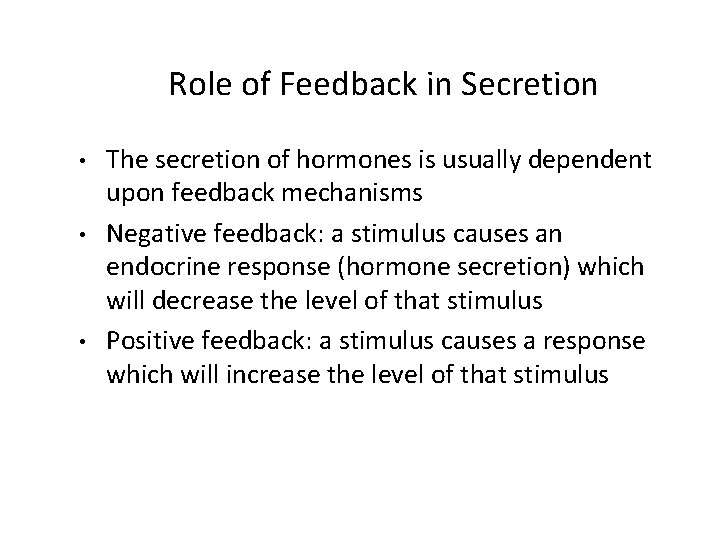 Role of Feedback in Secretion

• The secretion of hormones is usually dependent upon feedback mechanisms

• Negative feedback: a stimulus causes an endocrine response (hormone secretion) which will decrease the level of that stimulus

• Positive feedback: a stimulus causes a response which will increase the level of that stimulus